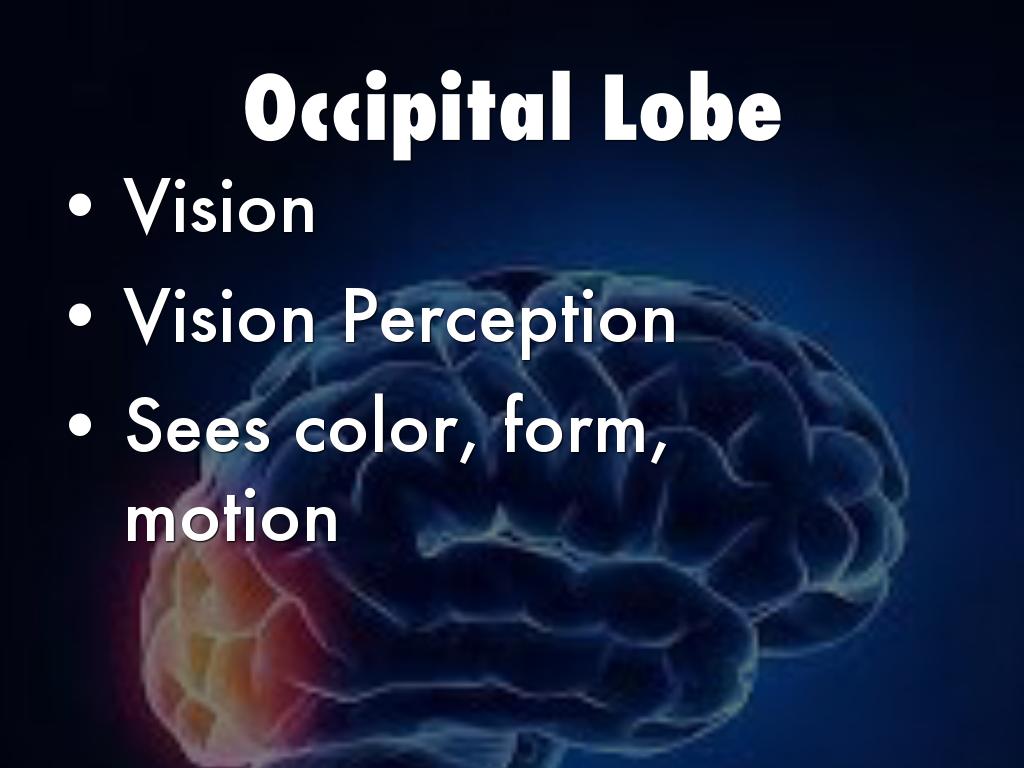 Occipital Lobe

• Vision
• Vision Perception
• Sees color, form, motion